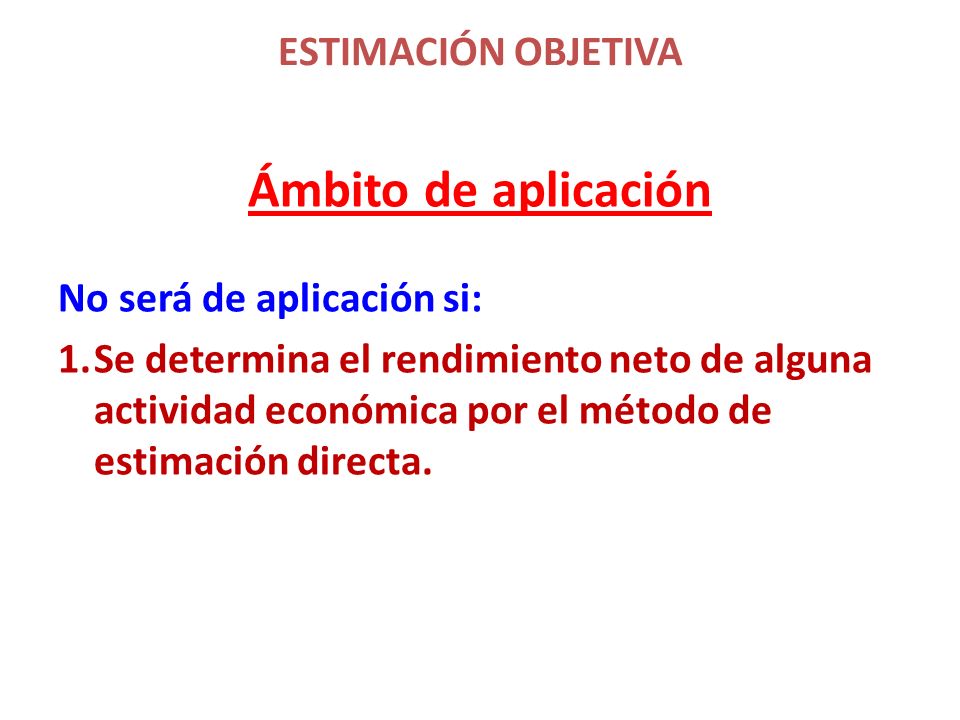 ESTIMACIÓN OBJETIVA

Ámbito de aplicación

No será de aplicación si:

1. Se determina el rendimiento neto de alguna actividad económica por el método de estimación directa.